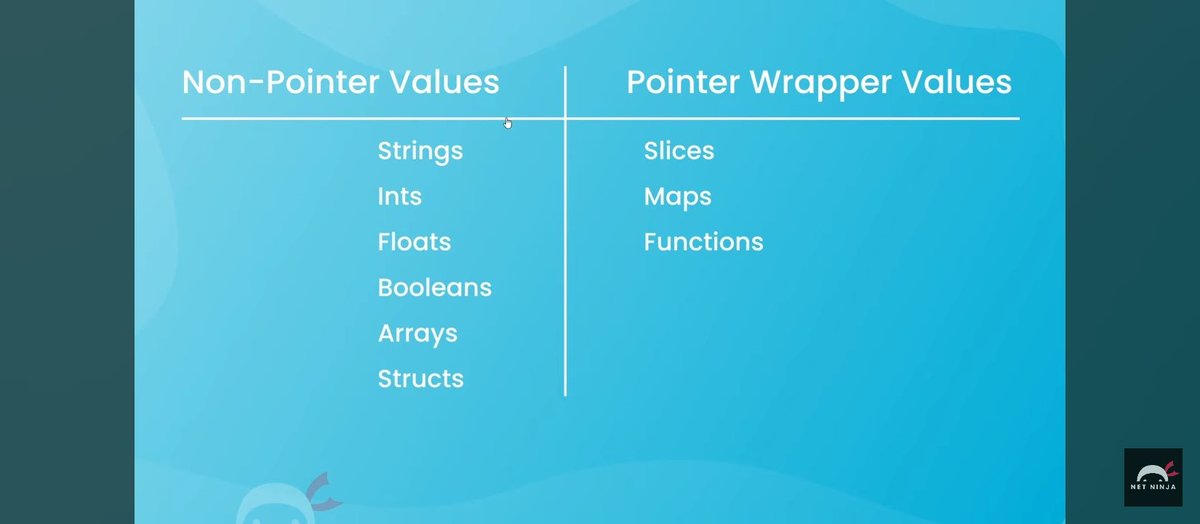 | Non-Pointer Values | Pointer Wrapper Values |
|---|---|
| Strings | Slices |
| Ints | Maps |
| Floats | Functions |
| Booleans | |
| Arrays | |
| Structs | |

NET NINJA